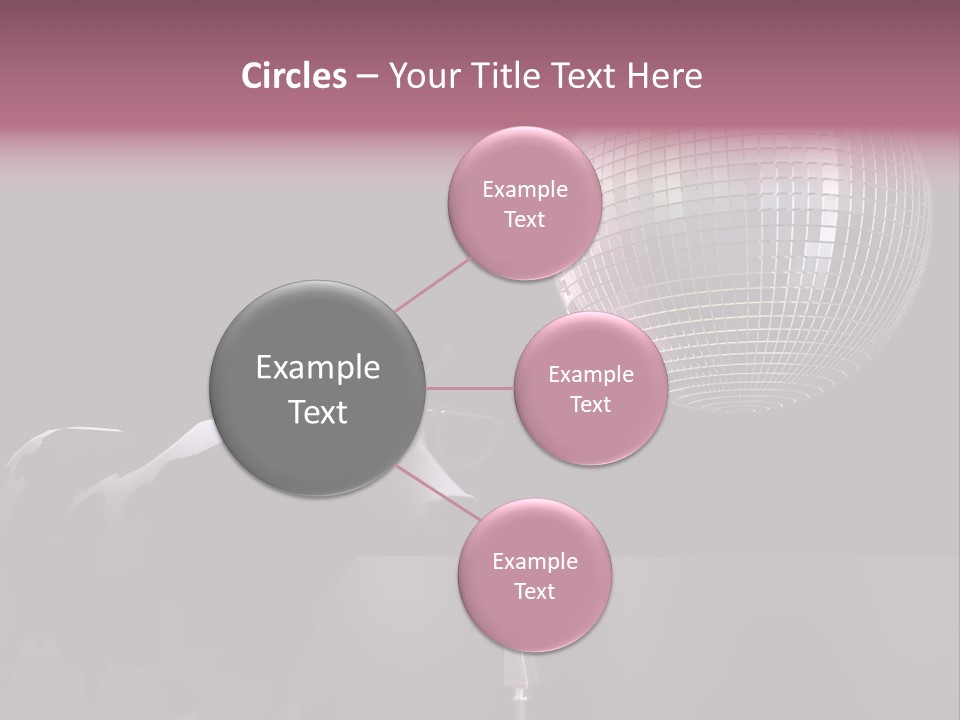 Circles – Your Title Text Here

Example Text

Example Text

Example Text

Example Text